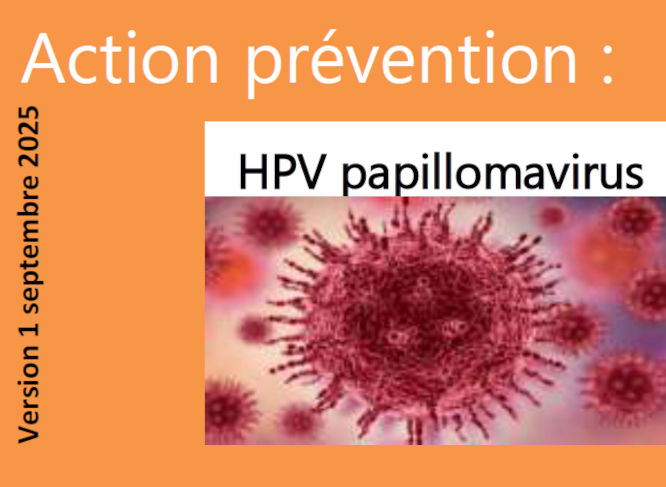 Action prévention :

Version 1 septembre 2025

HPV papillomavirus